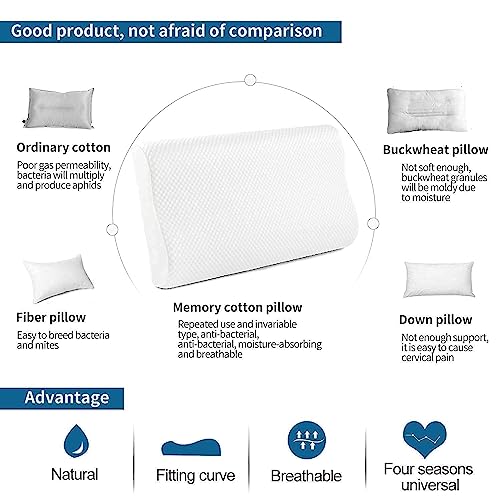 Good product, not afraid of comparison

Ordinary cotton

Poor gas permeability, bacteria will multiply and produce aphids

Buckwheat pillow

Not soft enough, buckwheat granules will be moldy due to moisture

Fiber pillow

Easy to breed bacteria and mites

Memory cotton pillow

Repeated use and invariable type, anti-bacterial, anti-bacterial, moisture-absorbing and breathable

Down pillow

Not enough support, it is easy to cause cervical pain

Advantage

Natural

Fitting curve

Breathable

Four seasons universal